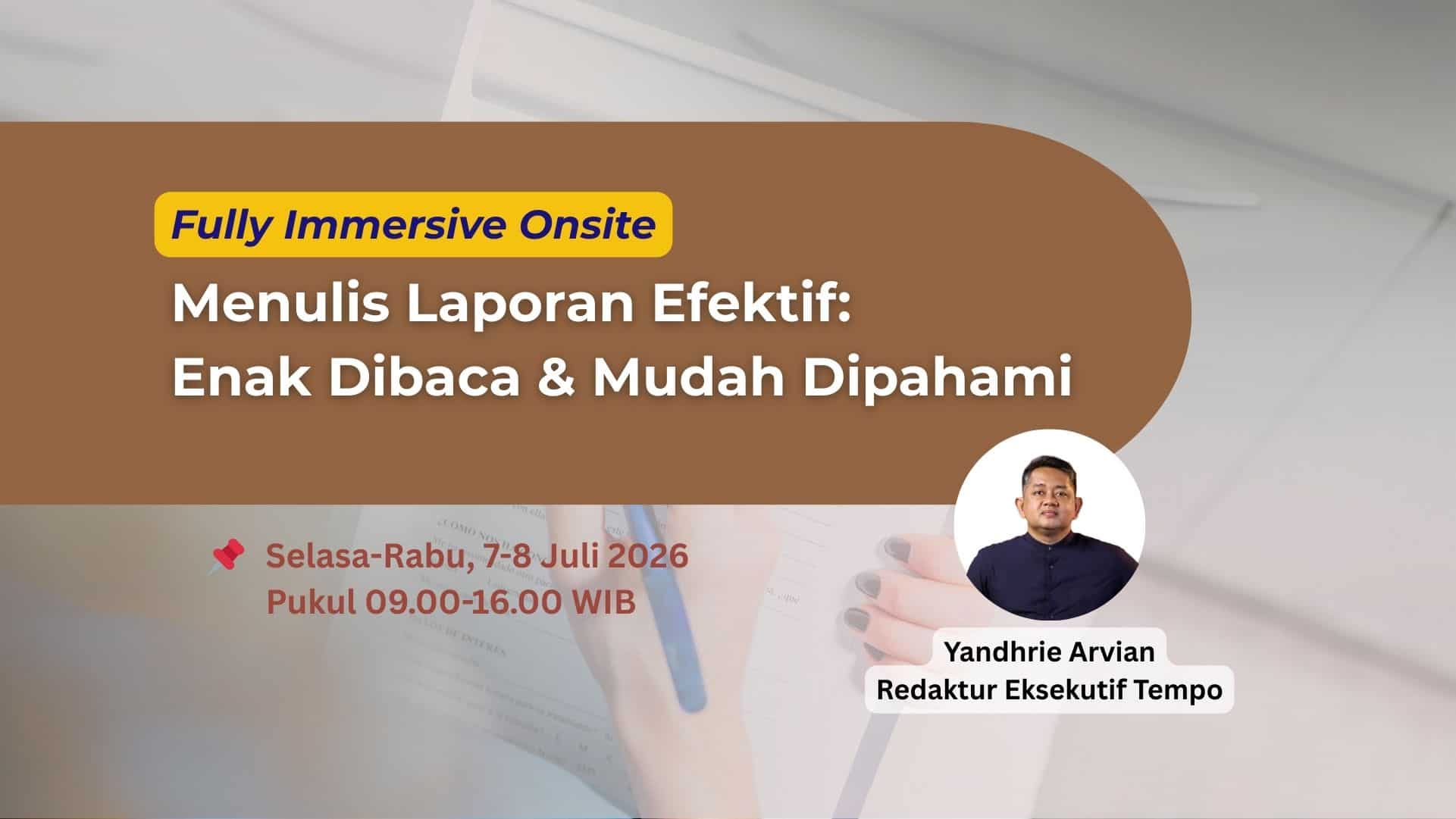 Fully Immersive Onsite

Menulis Laporan Efektif: Enak Dibaca & Mudah Dipahami

Selasa-Rabu, 7-8 Juli 2026
Pukul 09.00-16.00 WIB

Yandhrie Arvian
Redaktur Eksekutif Tempo